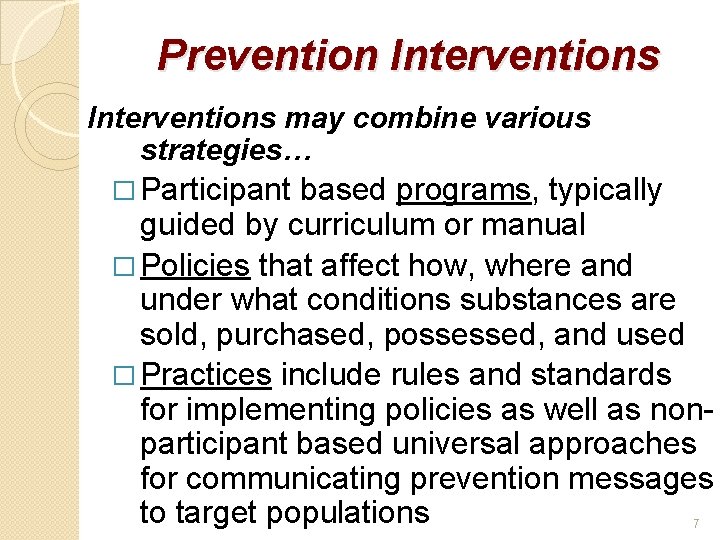 Prevention Interventions

Interventions may combine various strategies…

□ Participant based programs, typically guided by curriculum or manual

□ Policies that affect how, where and under what conditions substances are sold, purchased, possessed, and used

□ Practices include rules and standards for implementing policies as well as non-participant based universal approaches for communicating prevention messages to target populations

7